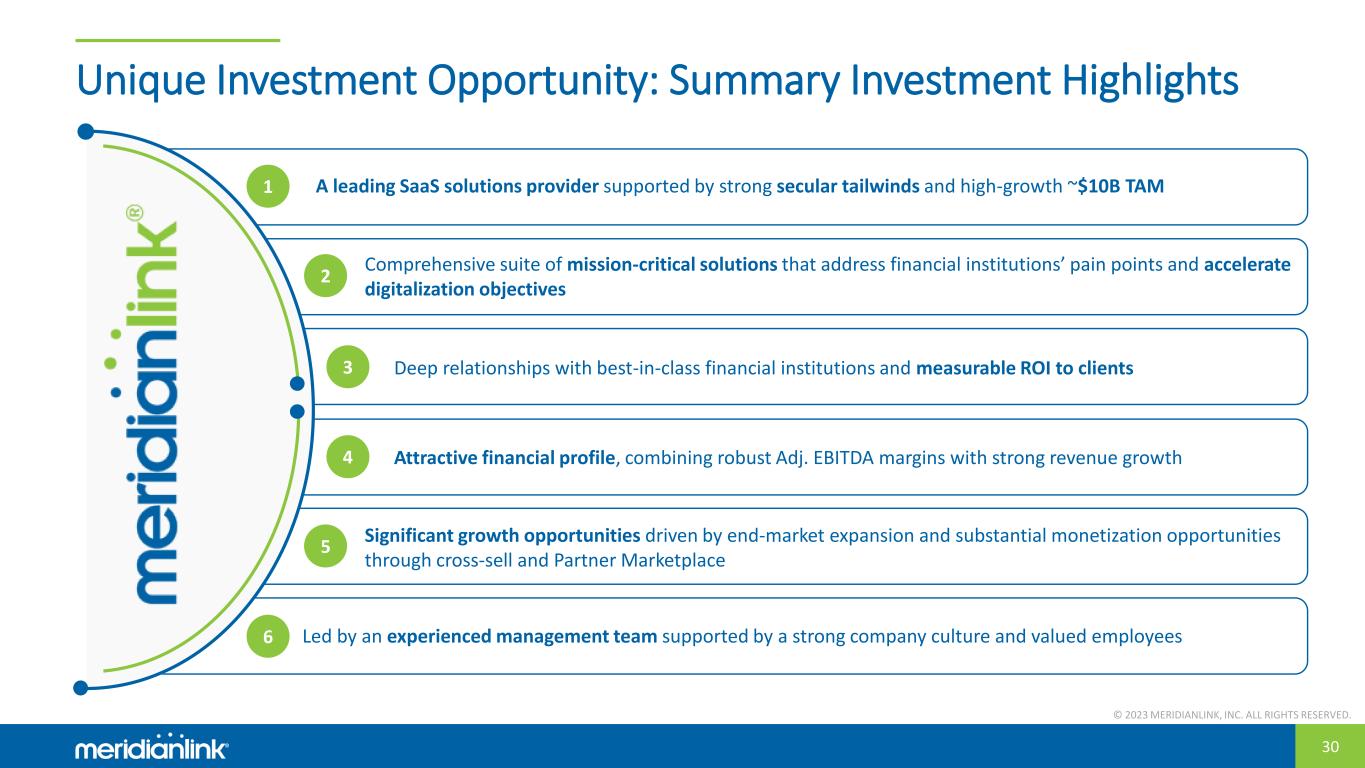 Unique Investment Opportunity: Summary Investment Highlights

meridianlink®

1 A leading SaaS solutions provider supported by strong secular tailwinds and high-growth ~$10B TAM

2 Comprehensive suite of mission-critical solutions that address financial institutions' pain points and accelerate digitalization objectives

3 Deep relationships with best-in-class financial institutions and measurable ROI to clients

4 Attractive financial profile, combining robust Adj. EBITDA margins with strong revenue growth

5 Significant growth opportunities driven by end-market expansion and substantial monetization opportunities through cross-sell and Partner Marketplace

6 Led by an experienced management team supported by a strong company culture and valued employees

© 2023 MERIDIANLINK, INC. ALL RIGHTS RESERVED.

meridianlink®

30